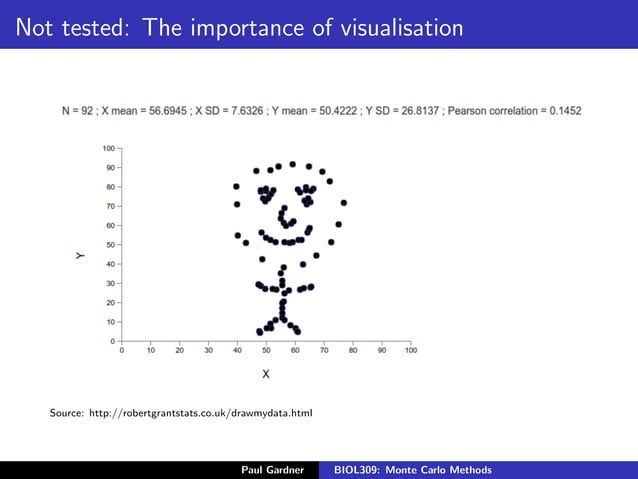 Not tested: The importance of visualisation

N = 92 ; X mean = 56.6945 ; X SD = 7.6326 ; Y mean = 50.4222 ; Y SD = 26.8137 ; Pearson correlation = 0.1452

100
90
80
70
60
50
40
30
20
10
0

Y

0 10 20 30 40 50 60 70 80 90 100

X

Source: http://robertgrantstats.co.uk/drawmydata.html

Paul Gardner BIOL309: Monte Carlo Methods